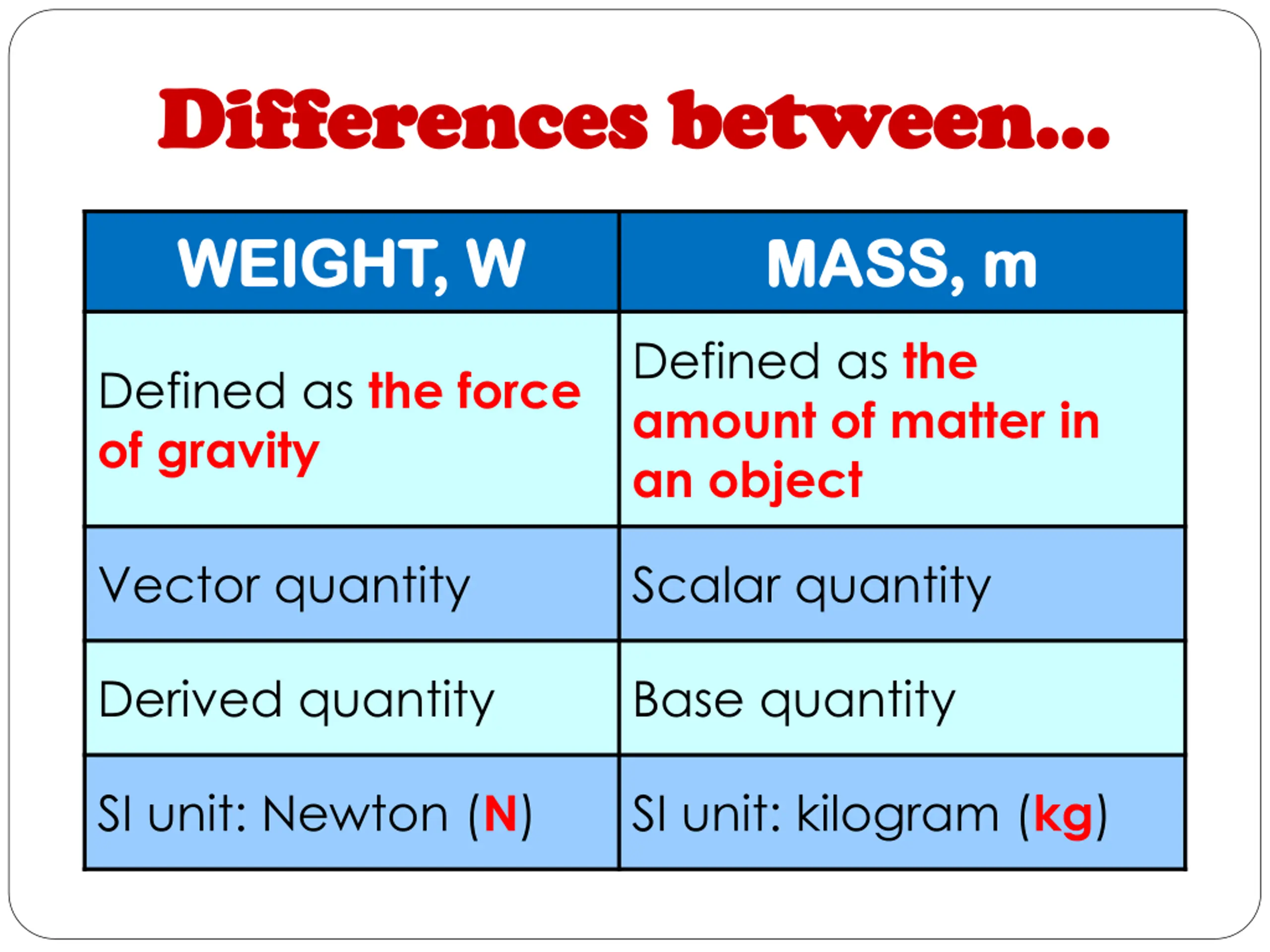 Differences between...

| WEIGHT, W | MASS, m |
|---|---|
| Defined as the force of gravity | Defined as the amount of matter in an object |
| Vector quantity | Scalar quantity |
| Derived quantity | Base quantity |
| SI unit: Newton (N) | SI unit: kilogram (kg) |